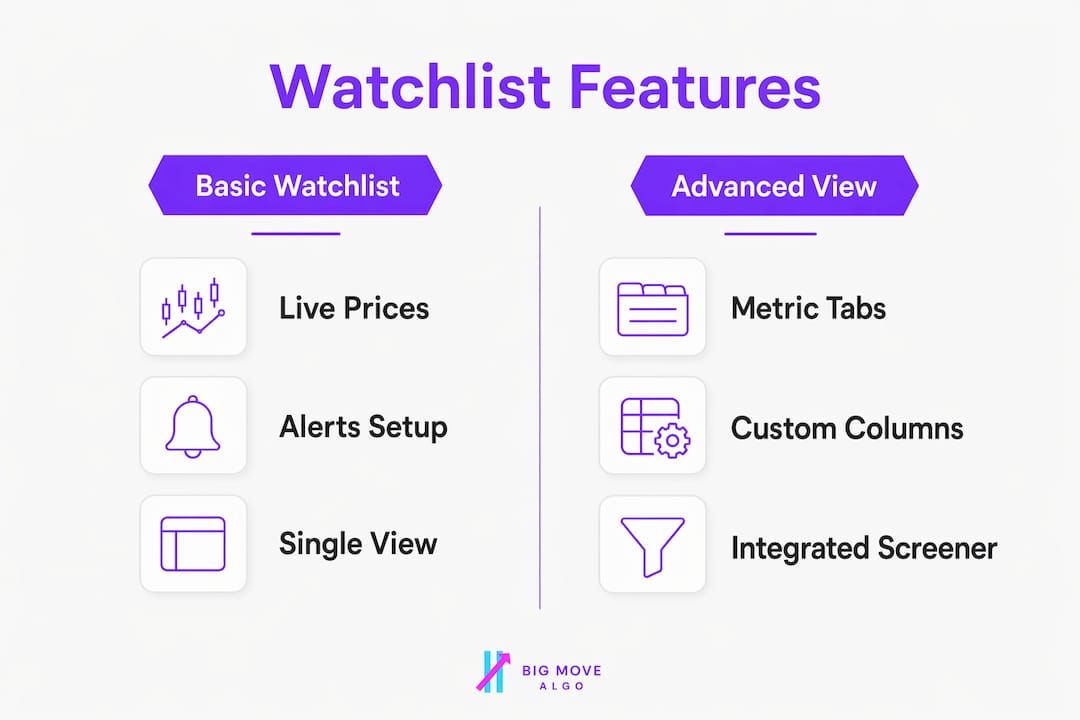 Watchlist Features

Basic Watchlist

Live Prices

Alerts Setup

Single View

Advanced View

Metric Tabs

Custom Columns

Integrated Screener

BIG MOVE
ALGO